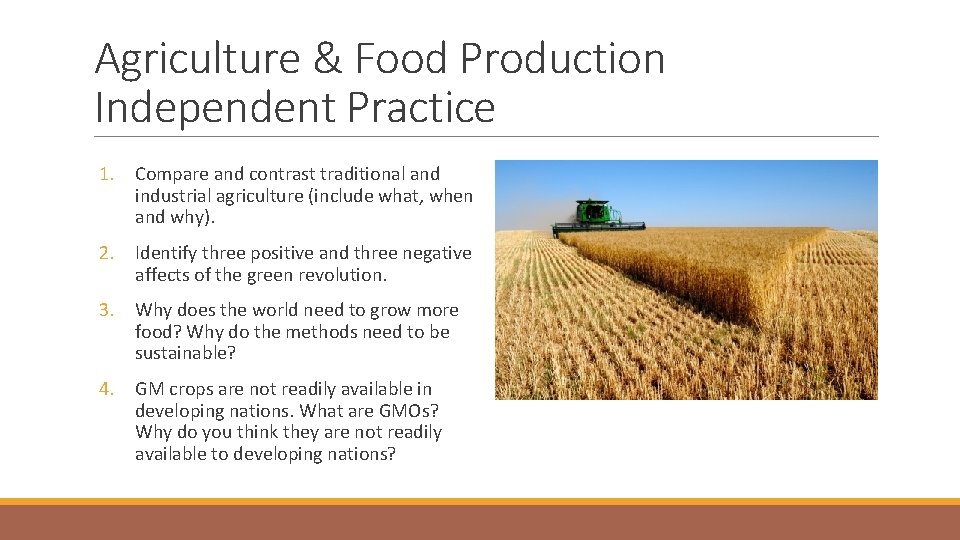 Agriculture & Food Production
Independent Practice

1. Compare and contrast traditional and industrial agriculture (include what, when and why).

2. Identify three positive and three negative affects of the green revolution.

3. Why does the world need to grow more food? Why do the methods need to be sustainable?

4. GM crops are not readily available in developing nations. What are GMOs? Why do you think they are not readily available to developing nations?